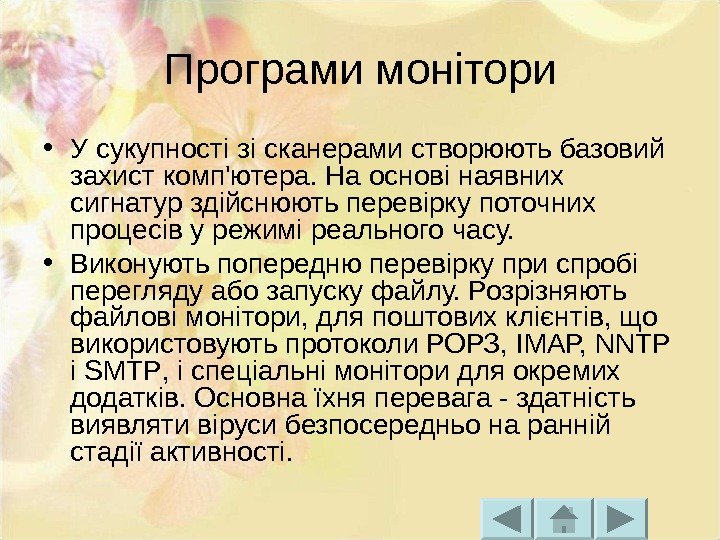 Програми монітори

• У сукупності зі сканерами створюють базовий захист комп'ютера. На основі наявних сигнатур здійснюють перевірку поточних процесів у режимі реального часу.

• Виконують попередню перевірку при спробі перегляду або запуску файлу. Розрізняють файлові монітори, для поштових клієнтів, що використовують протоколи POP3, IMAP, NNTP і SMTP, і спеціальні монітори для окремих додатків. Основна їхня перевага - здатність виявляти віруси безпосередньо на ранній стадії активності.